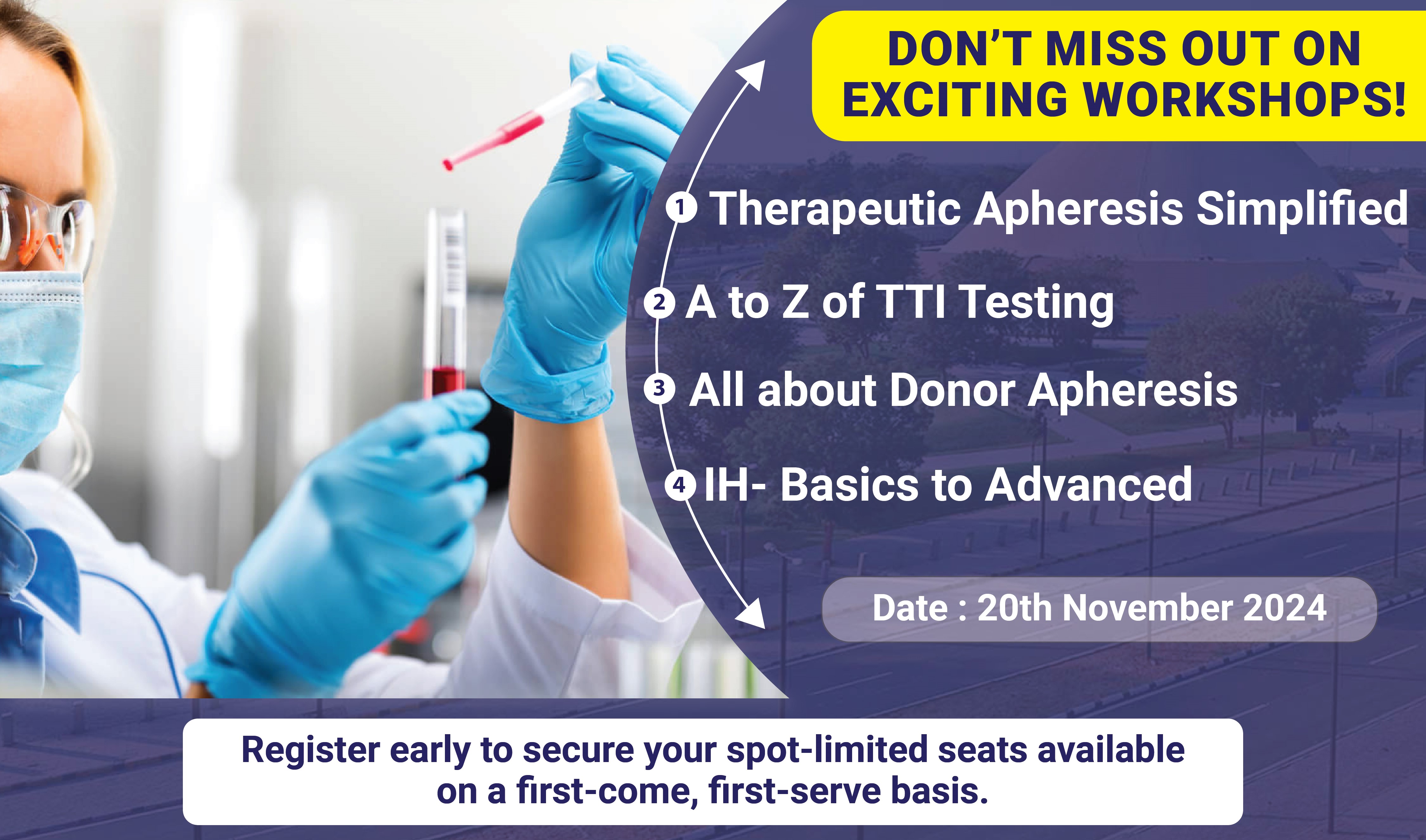 DON'T MISS OUT ON EXCITING WORKSHOPS!

1 Therapeutic Apheresis Simplified

2 A to Z of TTI Testing

3 All about Donor Apheresis

4 IH- Basics to Advanced

Date : 20th November 2024

Register early to secure your spot-limited seats available on a first-come, first-serve basis.